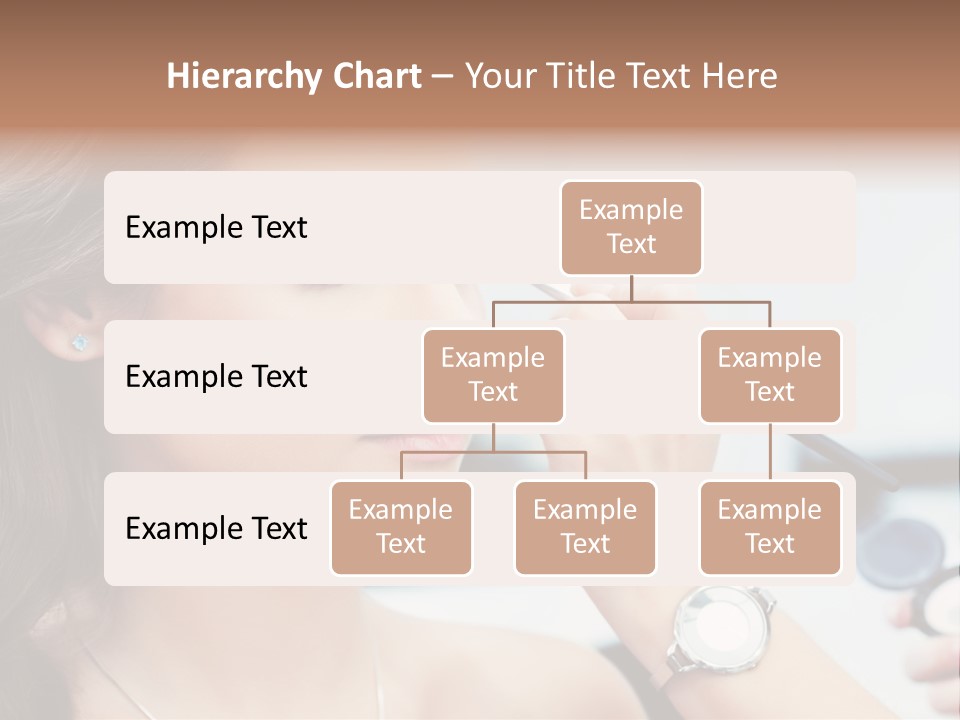 Hierarchy Chart – Your Title Text Here

Example Text

Example Text

Example Text

Example Text

Example Text

Example Text

Example Text

Example Text

Example Text